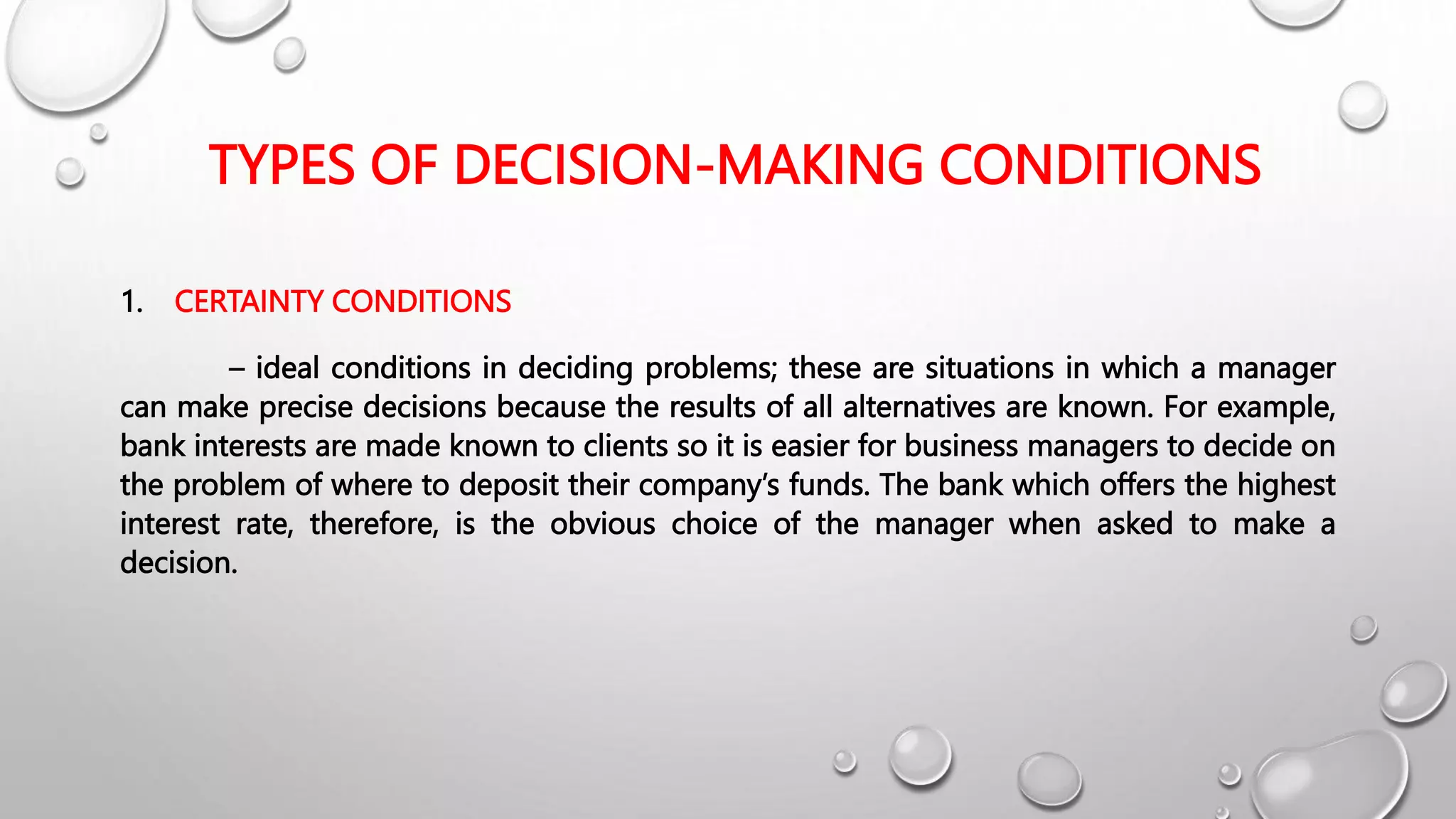 TYPES OF DECISION-MAKING CONDITIONS

1. CERTAINTY CONDITIONS

– ideal conditions in deciding problems; these are situations in which a manager can make precise decisions because the results of all alternatives are known. For example, bank interests are made known to clients so it is easier for business managers to decide on the problem of where to deposit their company's funds. The bank which offers the highest interest rate, therefore, is the obvious choice of the manager when asked to make a decision.